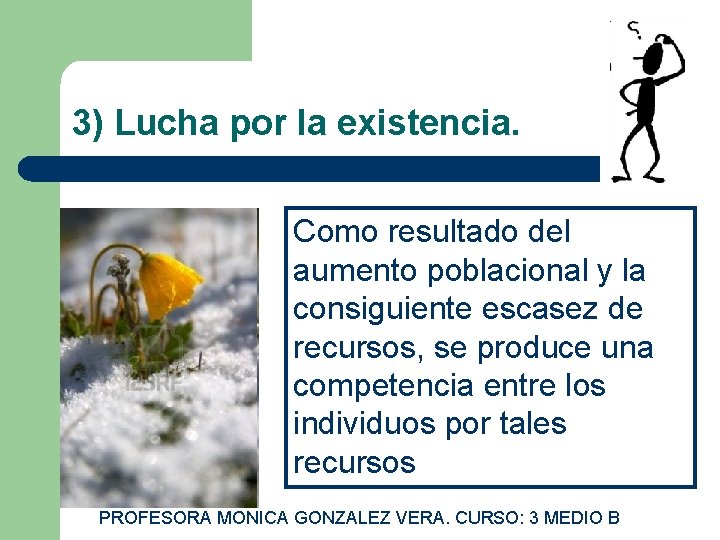 3) Lucha por la existencia.

123RF

Como resultado del aumento poblacional y la consiguiente escasez de recursos, se produce una competencia entre los individuos por tales recursos

PROFESORA MONICA GONZALEZ VERA. CURSO: 3 MEDIO B